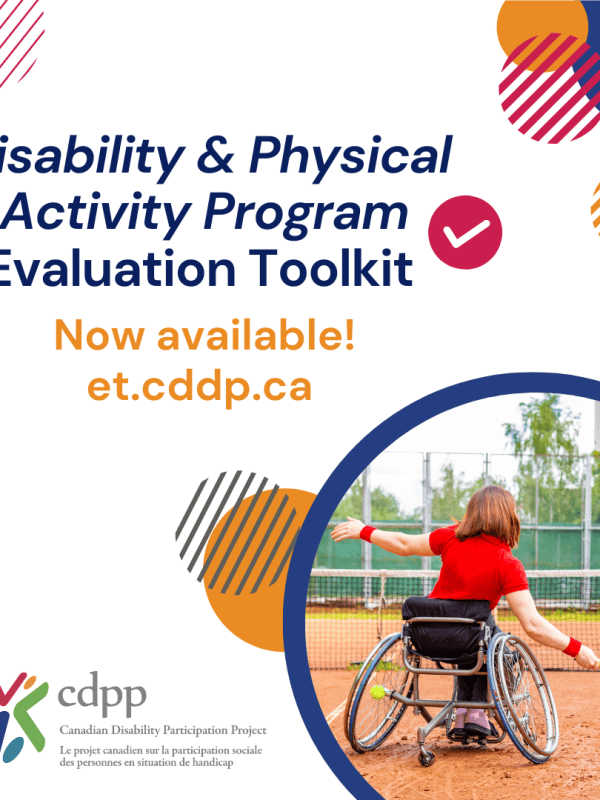 isability & Physical
Activity Program
Evaluation Toolkit

Now available!
et.cddp.ca

cdpp
Canadian Disability Participation Project
Le projet canadien sur la participation sociale des personnes en situation de handicap